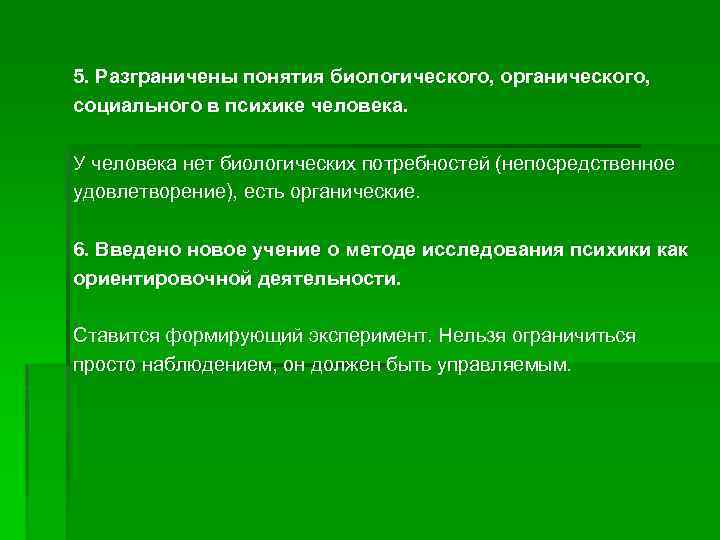 5. Разграничены понятия биологического, органического, социального в психике человека.

У человека нет биологических потребностей (непосредственное удовлетворение), есть органические.

6. Введено новое учение о методе исследования психики как ориентировочной деятельности.

Ставится формирующий эксперимент. Нельзя ограничиться просто наблюдением, он должен быть управляемым.